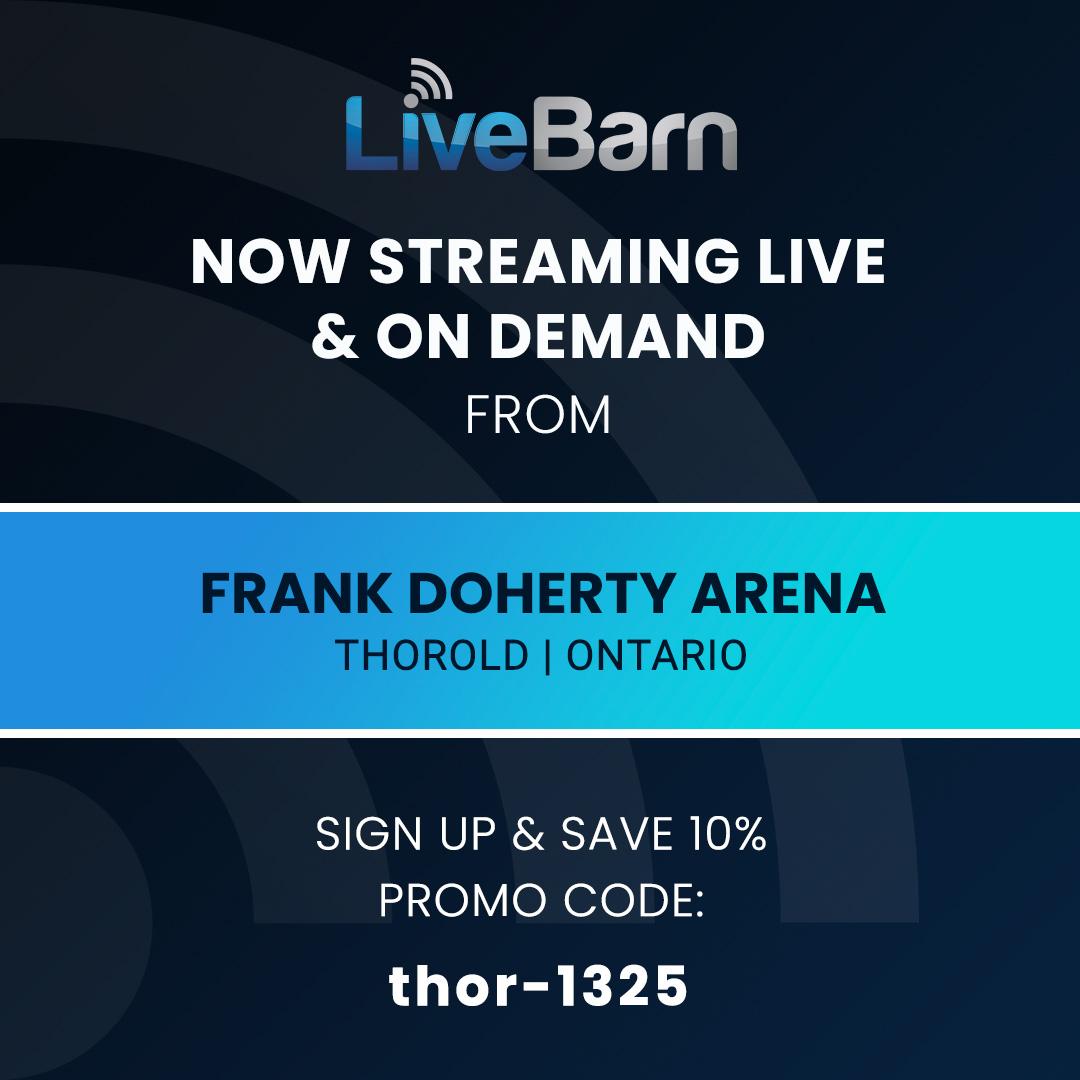 LiveBarn

NOW STREAMING LIVE & ON DEMAND

FROM

FRANK DOHERTY ARENA

THOROLD | ONTARIO

SIGN UP & SAVE 10%
PROMO CODE:

thor-1325